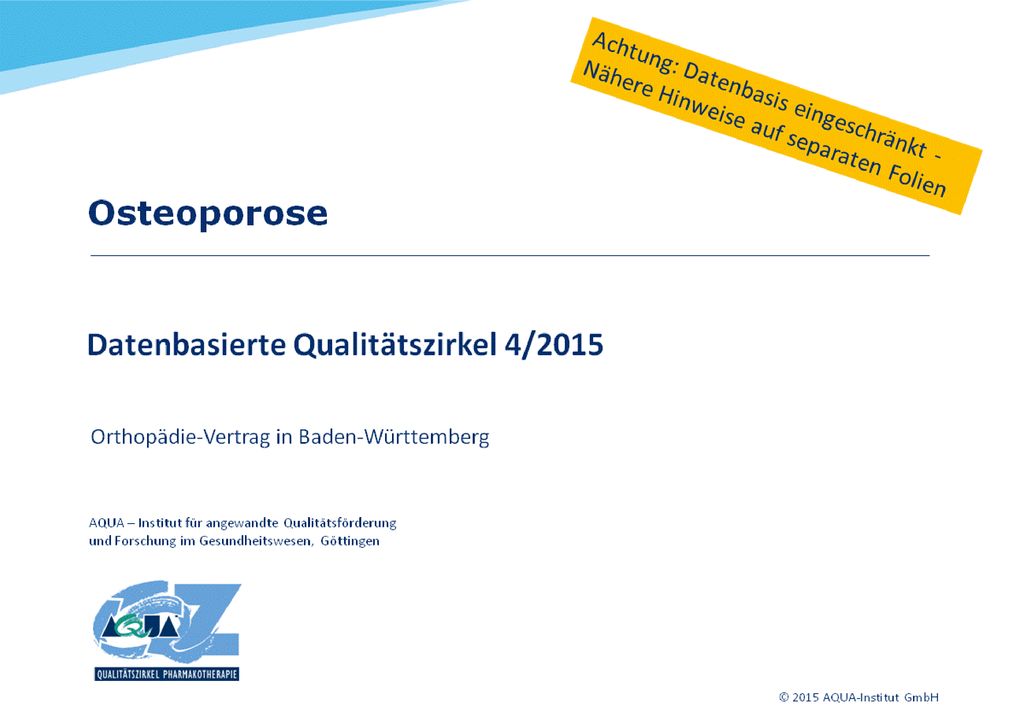 Achtung: Datenbasis eingeschränkt - Nähere Hinweise auf separaten Folien

Osteoporose

Datenbasierte Qualitätszirkel 4/2015

Orthopädie-Vertrag in Baden-Württemberg

AQUA – Institut für angewandte Qualitätsförderung und Forschung im Gesundheitswesen, Göttingen

AQUA

QUALITÄTSZIRKEL PHARMAKOTHERAPIE

© 2015 AQUA-Institut GmbH